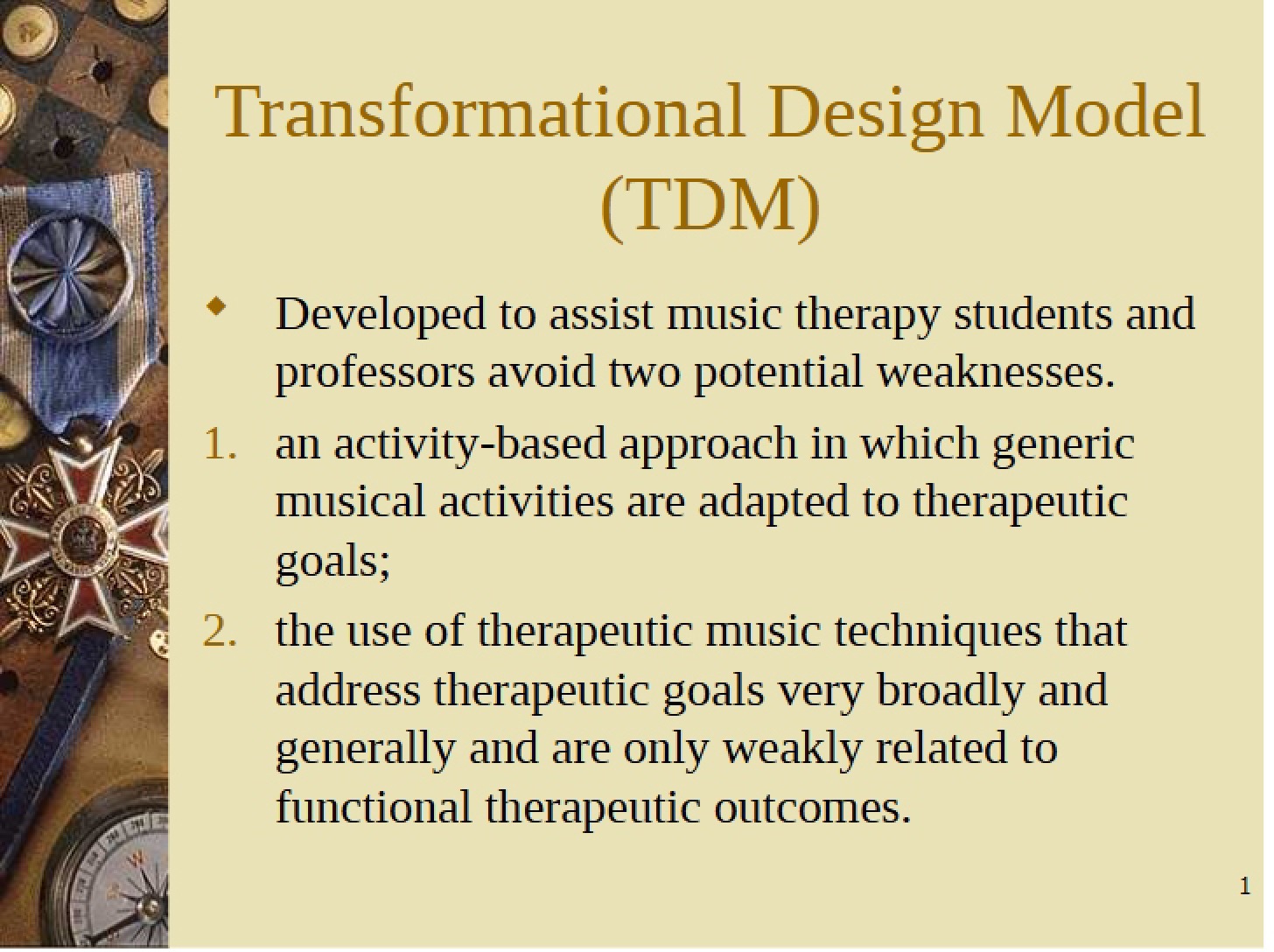 Transformational Design Model (TDM)

• Developed to assist music therapy students and professors avoid two potential weaknesses.

1. an activity-based approach in which generic musical activities are adapted to therapeutic goals;

2. the use of therapeutic music techniques that address therapeutic goals very broadly and generally and are only weakly related to functional therapeutic outcomes.

1